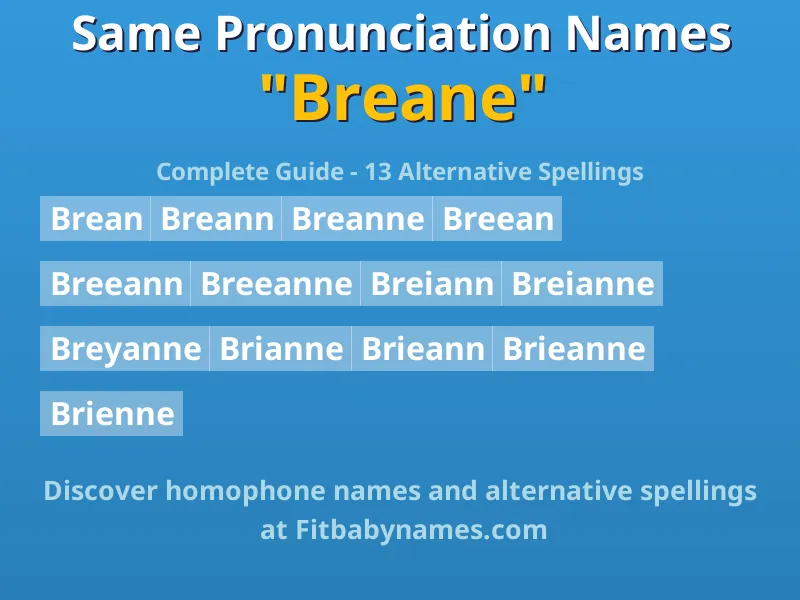 Same Pronunciation Names
"Breane"

Complete Guide - 13 Alternative Spellings

Brean Breann Breanne Breean

Breeann Breeanne Breiann Breianne

Breyanne Brianne Brieann Brieanne

Brienne

Discover homophone names and alternative spellings at Fitbabynames.com